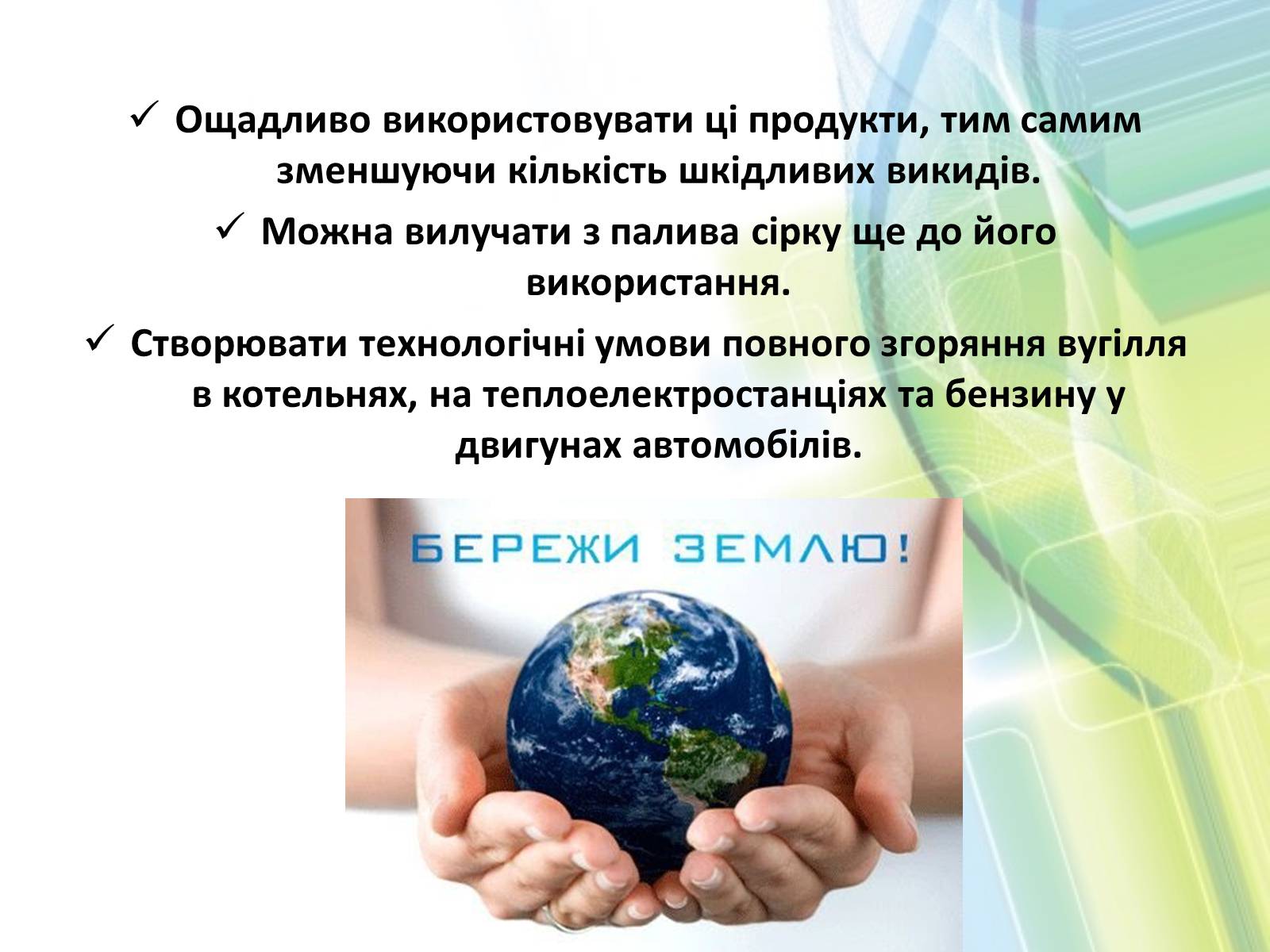 ✓ Ощадливо використовувати ці продукти, тим самим зменшуючи кількість шкідливих викидів.

✓ Можна вилучати з палива сірку ще до його використання.

✓ Створювати технологічні умови повного згоряння вугілля в котельнях, на теплоелектростанціях та бензину у двигунах автомобілів.

БЕРЕЖИ ЗЕМЛЮ!